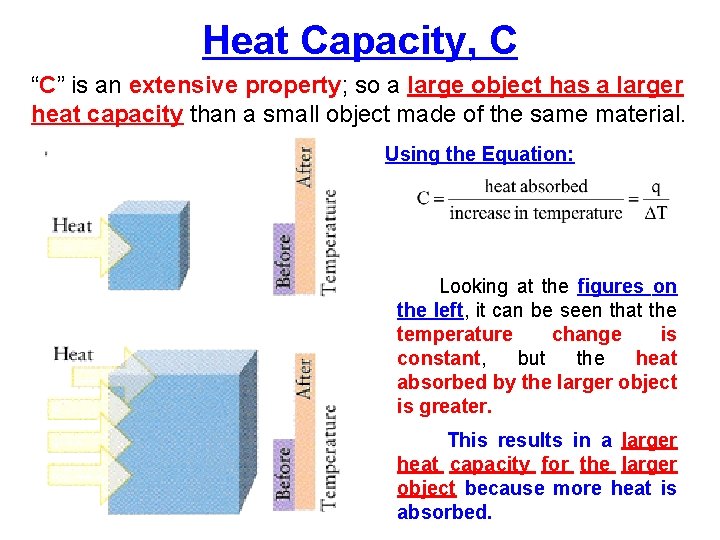 Heat Capacity, C

"C" is an extensive property; so a large object has a larger heat capacity than a small object made of the same material.

Heat

Before After Temperature

Heat

Before After Temperature

Using the Equation:

$C = \frac{\text{heat absorbed}}{\text{increase in temperature}} = \frac{q}{\Delta T}$

Looking at the figures on the left, it can be seen that the temperature change is constant, but the heat absorbed by the larger object is greater.

This results in a larger heat capacity for the larger object because more heat is absorbed.